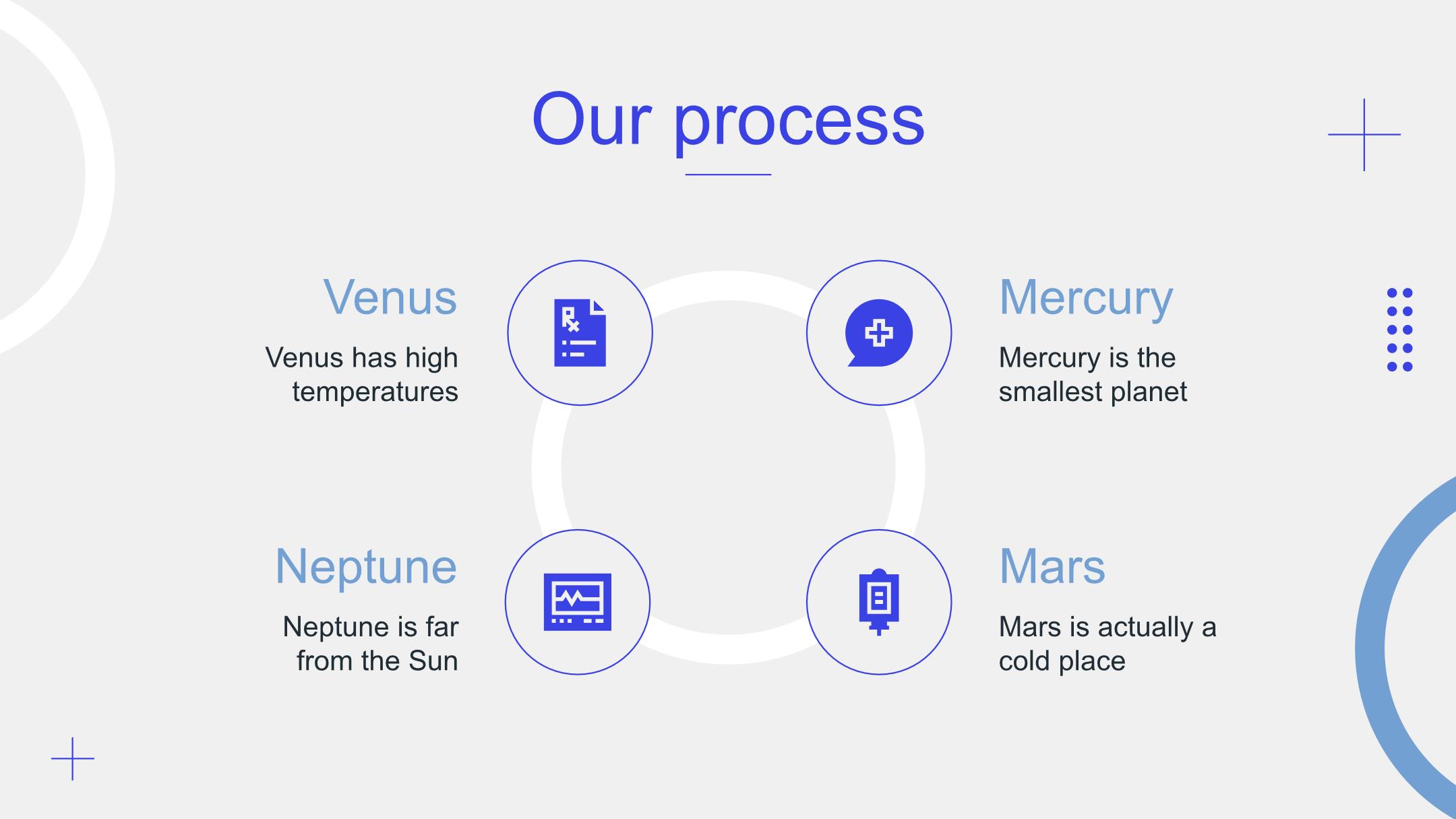 Our process

Venus

Venus has high temperatures

Mercury

Mercury is the smallest planet

Neptune

Neptune is far from the Sun

Mars

Mars is actually a cold place